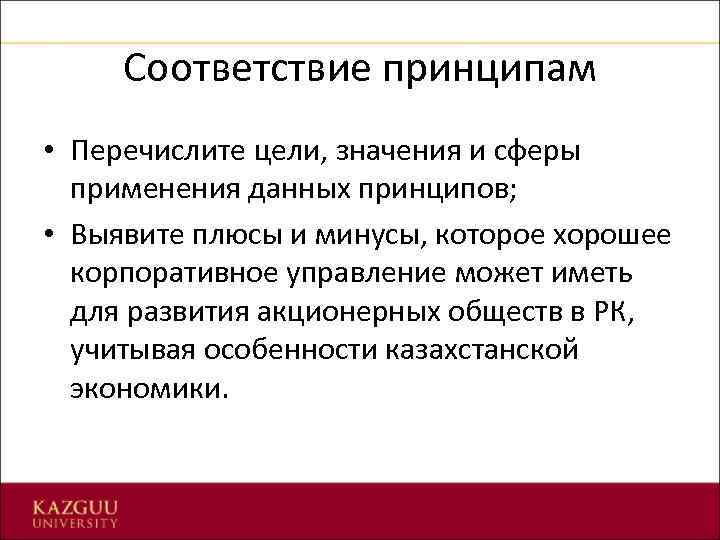 Соответствие принципам

• Перечислите цели, значения и сферы применения данных принципов;

• Выявите плюсы и минусы, которое хорошее корпоративное управление может иметь для развития акционерных обществ в РК, учитывая особенности казахстанской экономики.

KAZGUU
UNIVERSITY